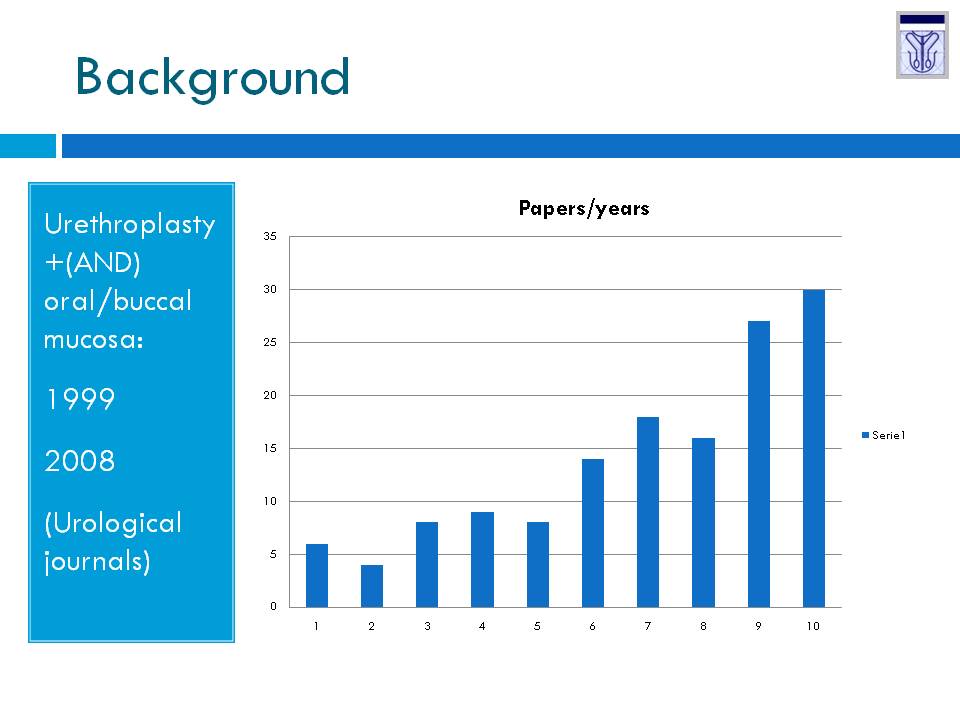 Background

Urethroplasty +(AND) oral/buccal mucosa:

1999

2008

(Urological journals)

Papers/years

35
30
25
20
15
10
5
0

1 2 3 4 5 6 7 8 9 10

Serie1